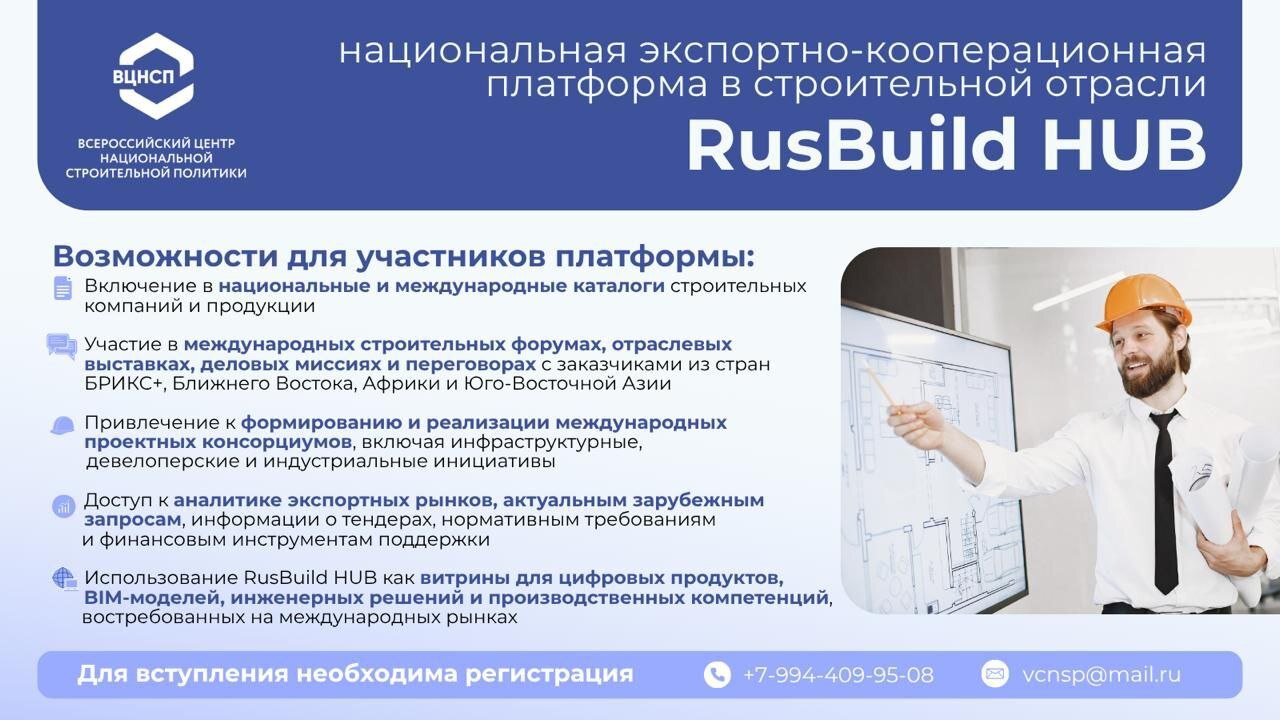 ВЦНСП

ВСЕРОССИЙСКИЙ ЦЕНТР НАЦИОНАЛЬНОЙ СТРОИТЕЛЬНОЙ ПОЛИТИКИ

национальная экспортно-кооперационная платформа в строительной отрасли

RusBuild HUB

Возможности для участников платформы:

Включение в национальные и международные каталоги строительных компаний и продукции

Участие в международных строительных форумах, отраслевых выставках, деловых миссиях и переговорах с заказчиками из стран БРИКС+, Ближнего Востока, Африки и Юго-Восточной Азии

Привлечение к формированию и реализации международных проектных консорциумов, включая инфраструктурные, девелоперские и индустриальные инициативы

Доступ к аналитике экспортных рынков, актуальным зарубежным запросам, информации о тендерах, нормативным требованиям и финансовым инструментам поддержки

Использование RusBuild HUB как витрины для цифровых продуктов, BIM-моделей, инженерных решений и производственных компетенций, востребованных на международных рынках

Для вступления необходима регистрация

+7-994-409-95-08

vcnsp@mail.ru